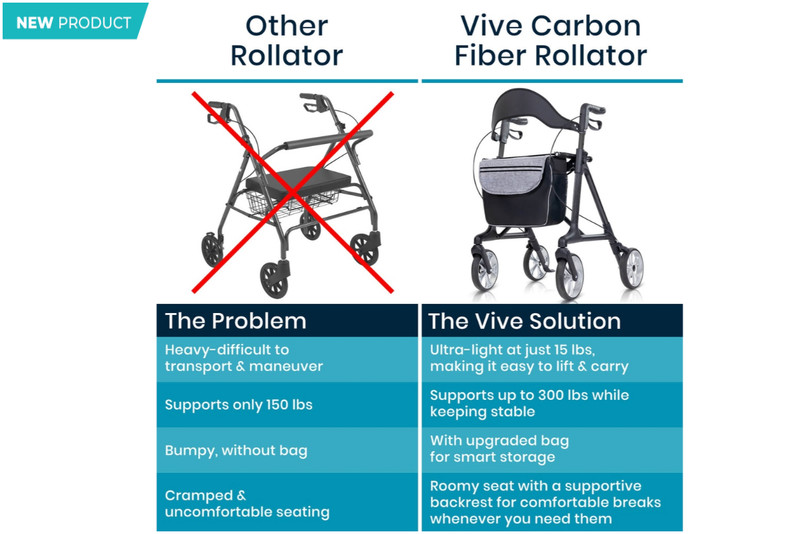 NEW PRODUCT

| Other Rollator | Vive Carbon Fiber Rollator |
|---|---|
| The Problem | The Vive Solution |
| Heavy-difficult to transport & maneuver | Ultra-light at just 15 lbs, making it easy to lift & carry |
| Supports only 150 lbs | Supports up to 300 lbs while keeping stable |
| Bumpy, without bag | With upgraded bag for smart storage |
| Cramped & uncomfortable seating | Roomy seat with a supportive backrest for comfortable breaks whenever you need them |